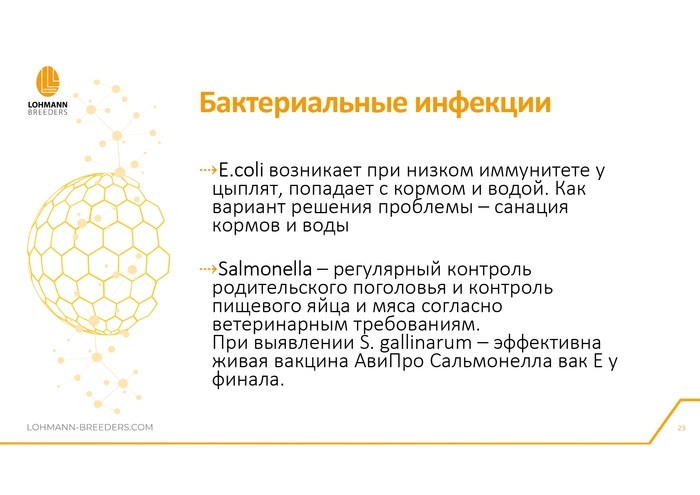 LOHMANN BREEDERS

Бактериальные инфекции

E.coli возникает при низком иммунитете у цыплят, попадает с кормом и водой. Как вариант решения проблемы – санация кормов и воды

Salmonella – регулярный контроль родительского поголовья и контроль пищевого яйца и мяса согласно ветеринарным требованиям.
При выявлении S. gallinarum – эффективна живая вакцина АвиПро Сальмонелла вак Е у финала.

LOHMANN-BREEDERS.COM

23